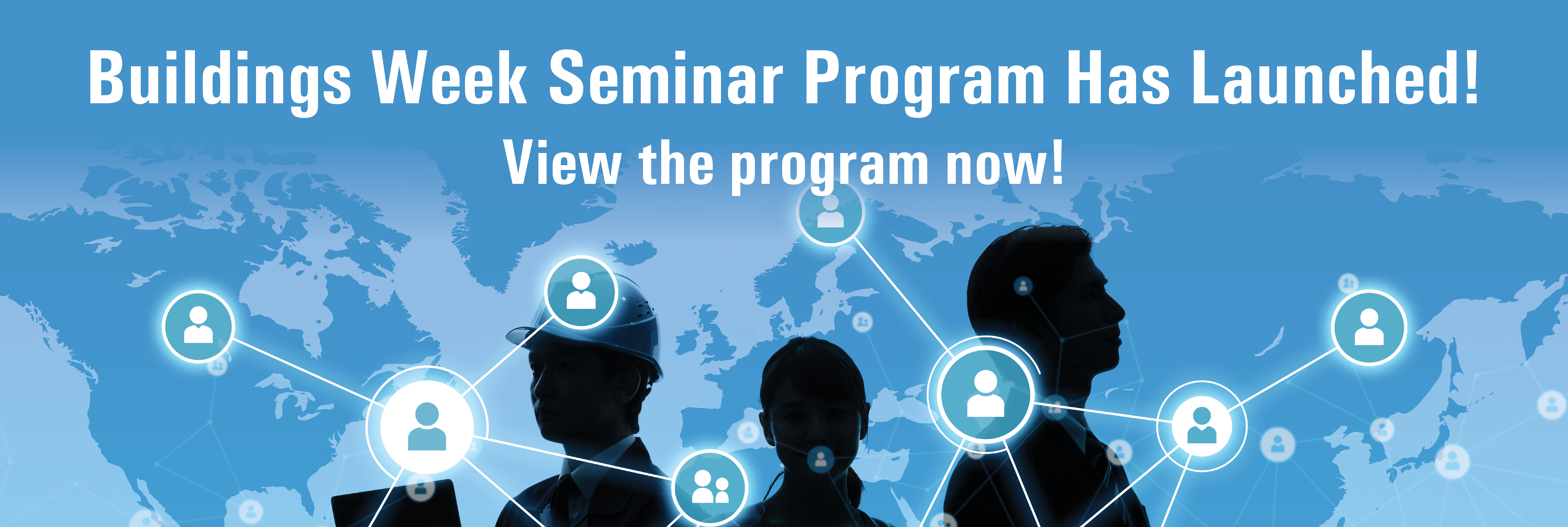 Buildings Week Seminar Program Has Launched!

View the program now!